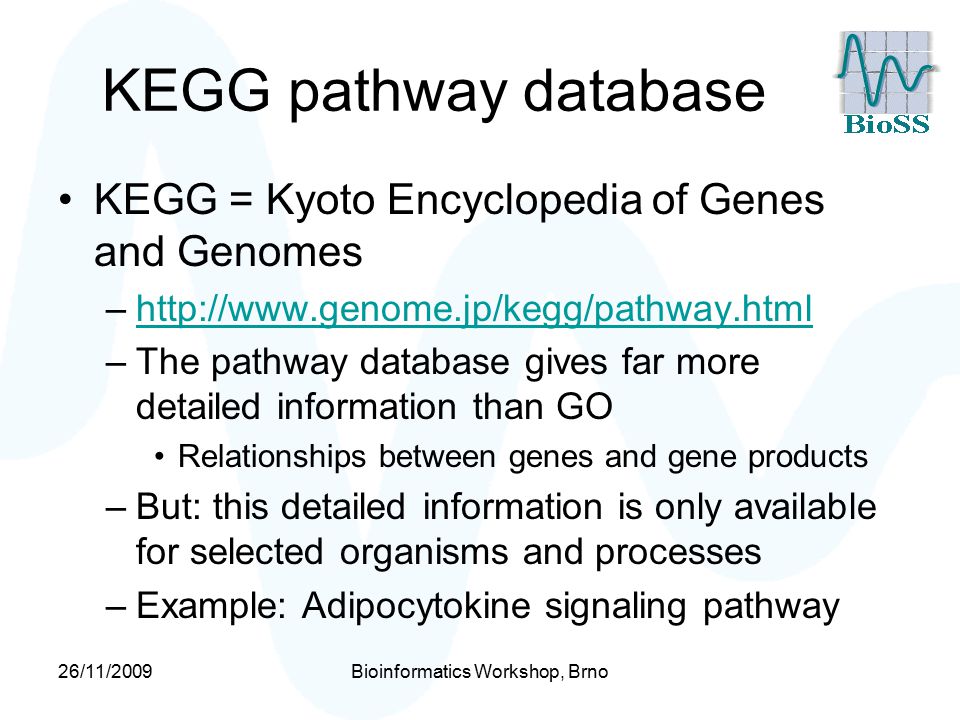 KEGG pathway database

BioSS

• KEGG = Kyoto Encyclopedia of Genes and Genomes
 – http://www.genome.jp/kegg/pathway.html
 – The pathway database gives far more detailed information than GO
  • Relationships between genes and gene products
 – But: this detailed information is only available for selected organisms and processes
 – Example: Adipocytokine signaling pathway

26/11/2009

Bioinformatics Workshop, Brno